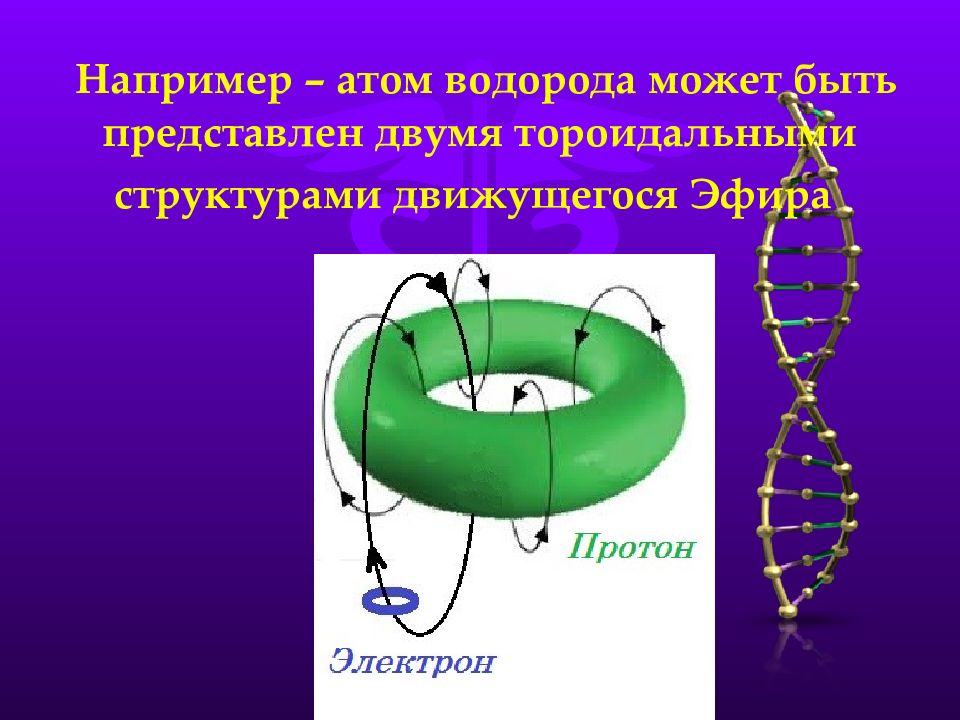 Например – атом водорода может быть представлен двумя тороидальными структурами движущегося Эфира

Протон

Электрон